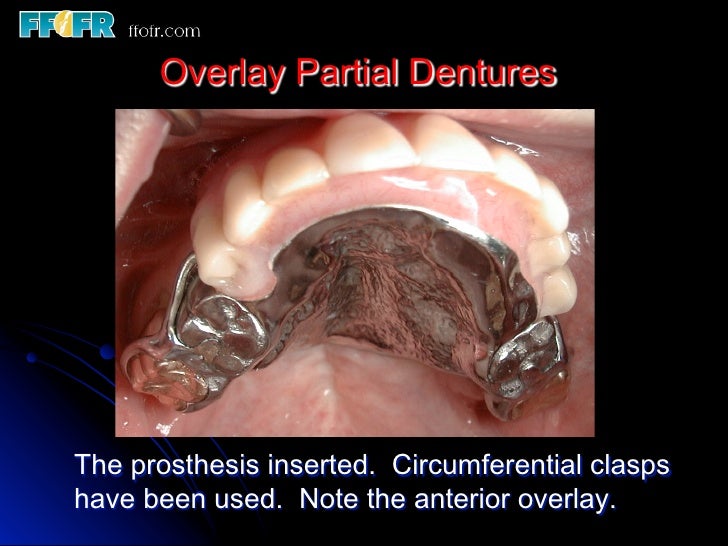 FFOFR ffofr.com

Overlay Partial Dentures

The prosthesis inserted. Circumferential clasps have been used. Note the anterior overlay.